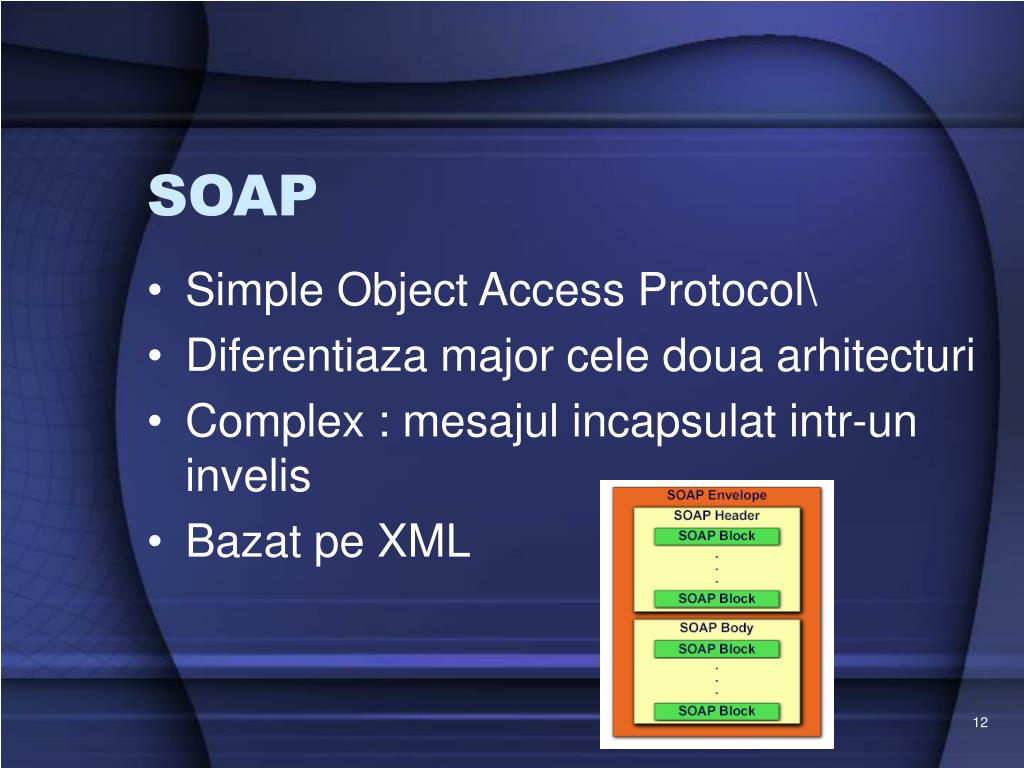 SOAP

• Simple Object Access Protocol\
• Diferentiaza major cele doua arhitecturi
• Complex : mesajul incapsulat intr-un invelis
• Bazat pe XML

SOAP Envelope
SOAP Header
SOAP Block
.
.
.
SOAP Block
SOAP Body
SOAP Block
.
.
.
SOAP Block

12